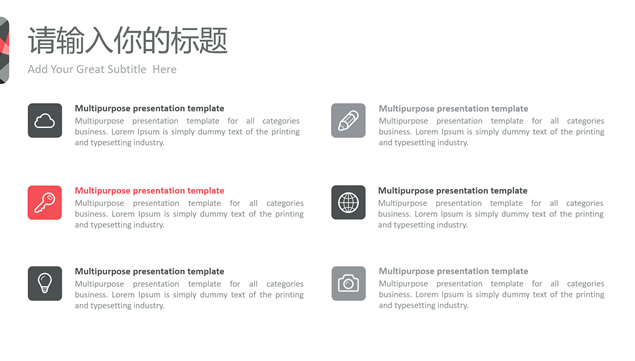 请输入你的标题

Add Your Great Subtitle Here

Multipurpose presentation template
Multipurpose presentation template for all categories business. Lorem Ipsum is simply dummy text of the printing and typesetting industry.

Multipurpose presentation template
Multipurpose presentation template for all categories business. Lorem Ipsum is simply dummy text of the printing and typesetting industry.

Multipurpose presentation template
Multipurpose presentation template for all categories business. Lorem Ipsum is simply dummy text of the printing and typesetting industry.

Multipurpose presentation template
Multipurpose presentation template for all categories business. Lorem Ipsum is simply dummy text of the printing and typesetting industry.

Multipurpose presentation template
Multipurpose presentation template for all categories business. Lorem Ipsum is simply dummy text of the printing and typesetting industry.

Multipurpose presentation template
Multipurpose presentation template for all categories business. Lorem Ipsum is simply dummy text of the printing and typesetting industry.